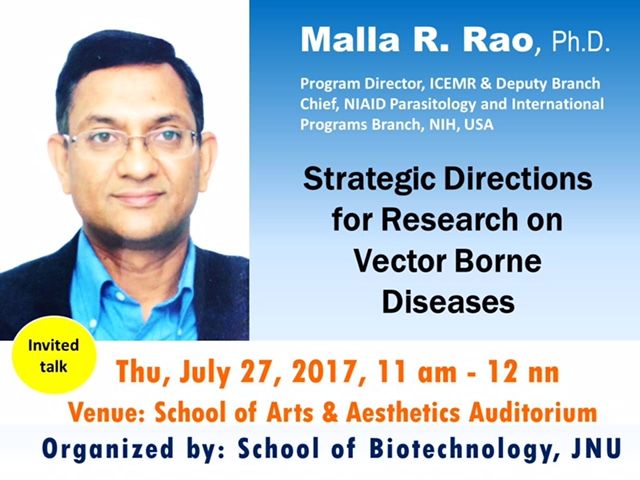 Malla R. Rao, Ph.D.

Program Director, ICEMR & Deputy Branch Chief, NIAID Parasitology and International Programs Branch, NIH, USA

Strategic Directions for Research on Vector Borne Diseases

Invited talk

Thu, July 27, 2017, 11 am - 12 nn

Venue: School of Arts & Aesthetics Auditorium

Organized by: School of Biotechnology, JNU